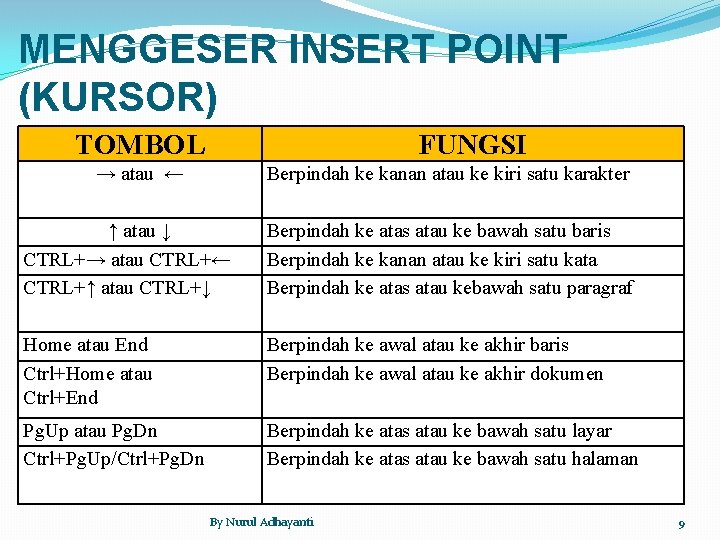 MENGGESER INSERT POINT (KURSOR)

| TOMBOL | FUNGSI |
|---|---|
| → atau ← | Berpindah ke kanan atau ke kiri satu karakter |
| ↑ atau ↓ | Berpindah ke atas atau ke bawah satu baris |
| CTRL+→ atau CTRL+← | Berpindah ke kanan atau ke kiri satu kata |
| CTRL+↑ atau CTRL+↓ | Berpindah ke atas atau kebawah satu paragraf |
| Home atau End | Berpindah ke awal atau ke akhir baris |
| Ctrl+Home atau Ctrl+End | Berpindah ke awal atau ke akhir dokumen |
| PgUp atau PgDn | Berpindah ke atas atau ke bawah satu layar |
| Ctrl+PgUp/Ctrl+PgDn | Berpindah ke atas atau ke bawah satu halaman |

By Nurul Adhayanti

9